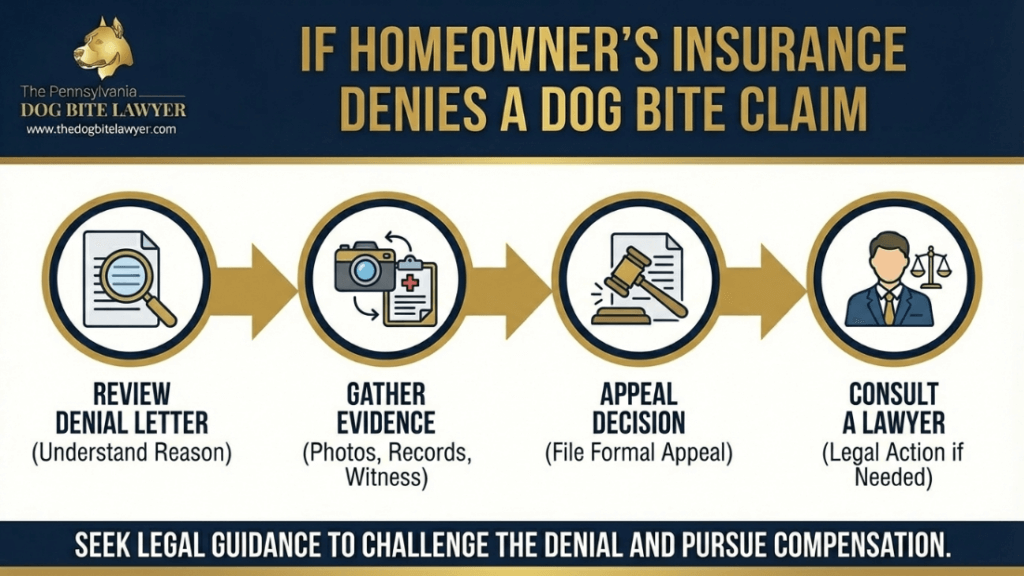 The Pennsylvania
DOG BITE LAWYER
www.thedogbitelawyer.com

IF HOMEOWNER'S INSURANCE DENIES A DOG BITE CLAIM

REVIEW DENIAL LETTER
(Understand Reason)

GATHER EVIDENCE
(Photos, Records, Witness)

APPEAL DECISION
(File Formal Appeal)

CONSULT A LAWYER
(Legal Action if Needed)

SEEK LEGAL GUIDANCE TO CHALLENGE THE DENIAL AND PURSUE COMPENSATION.